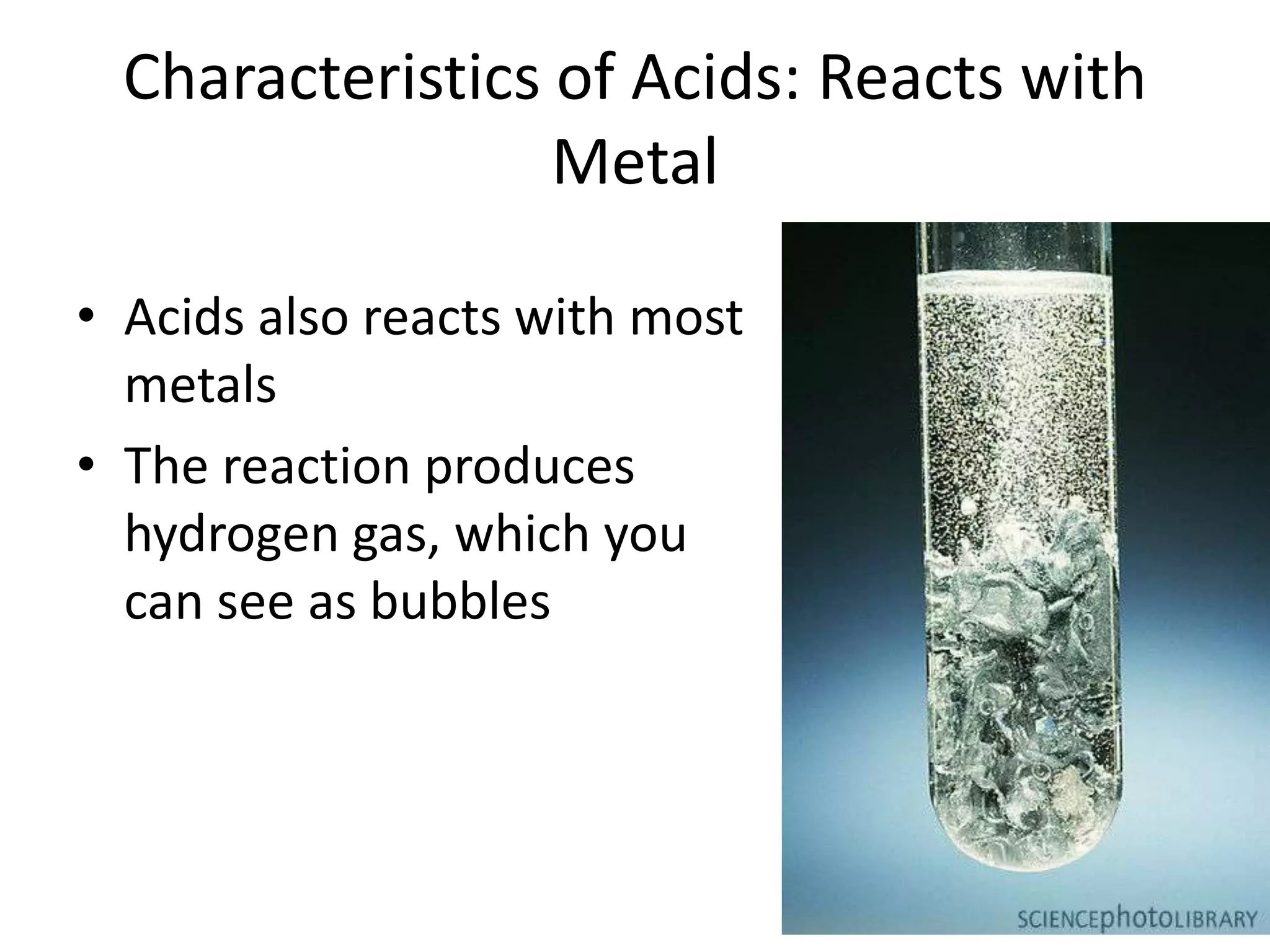 Characteristics of Acids: Reacts with Metal

• Acids also reacts with most metals
• The reaction produces hydrogen gas, which you can see as bubbles

SCIENCEphotoLIBRARY